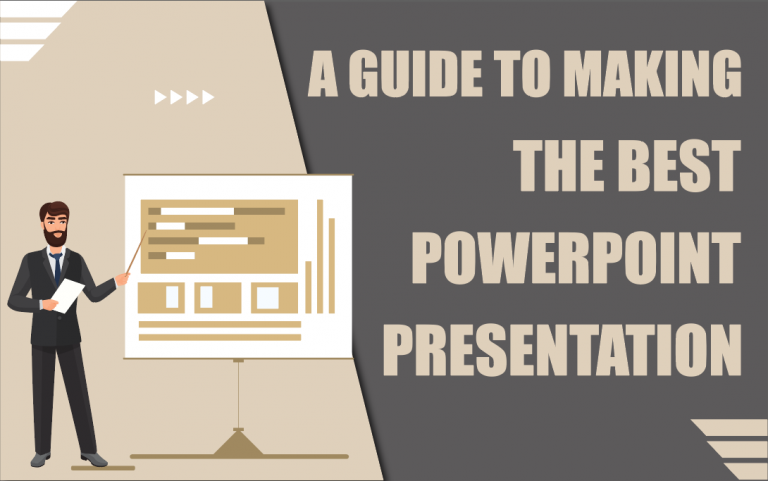 A GUIDE TO MAKING THE BEST POWERPOINT PRESENTATION